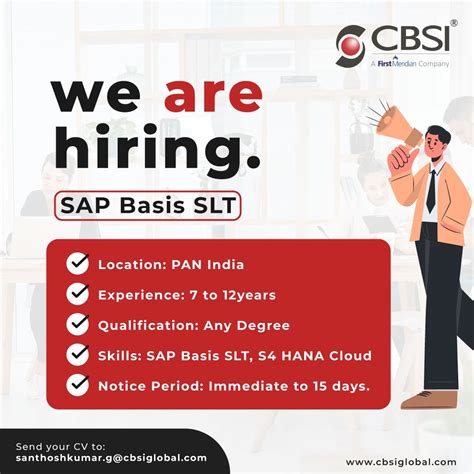 CBSI®
A FirstMeridian Company

we are hiring.

SAP Basis SLT

Location: PAN India
Experience: 7 to 12years
Qualification: Any Degree
Skills: SAP Basis SLT, S4 HANA Cloud
Notice Period: Immediate to 15 days.

Send your CV to:
santhoshkumar.g@cbsiglobal.com

www.cbsiglobal.com